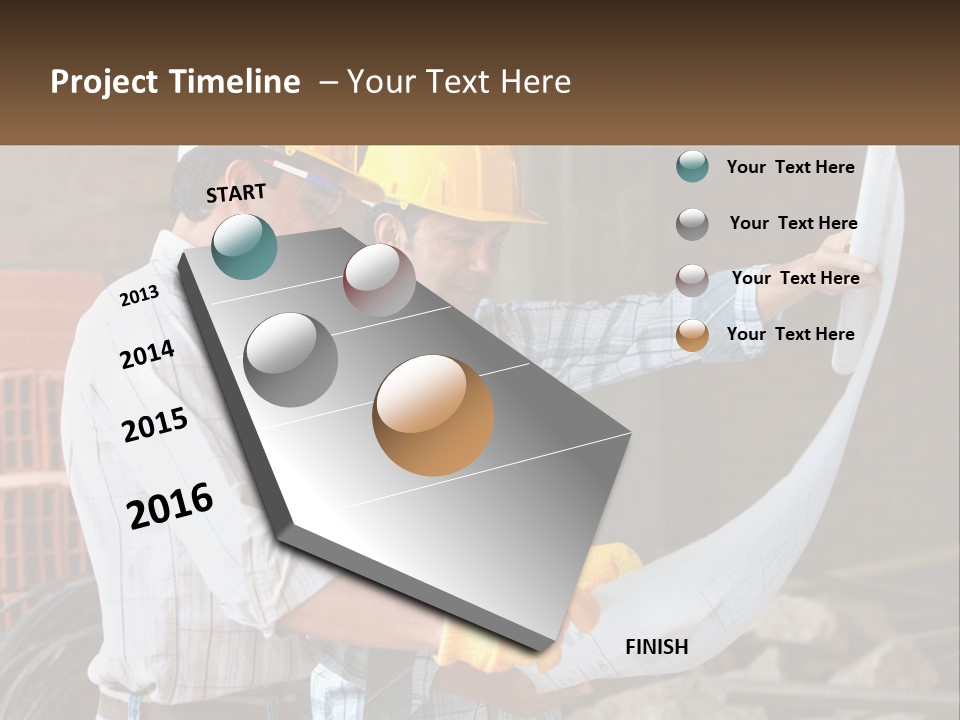 Project Timeline – Your Text Here

START

2013

2014

2015

2016

FINISH

Your Text Here

Your Text Here

Your Text Here

Your Text Here